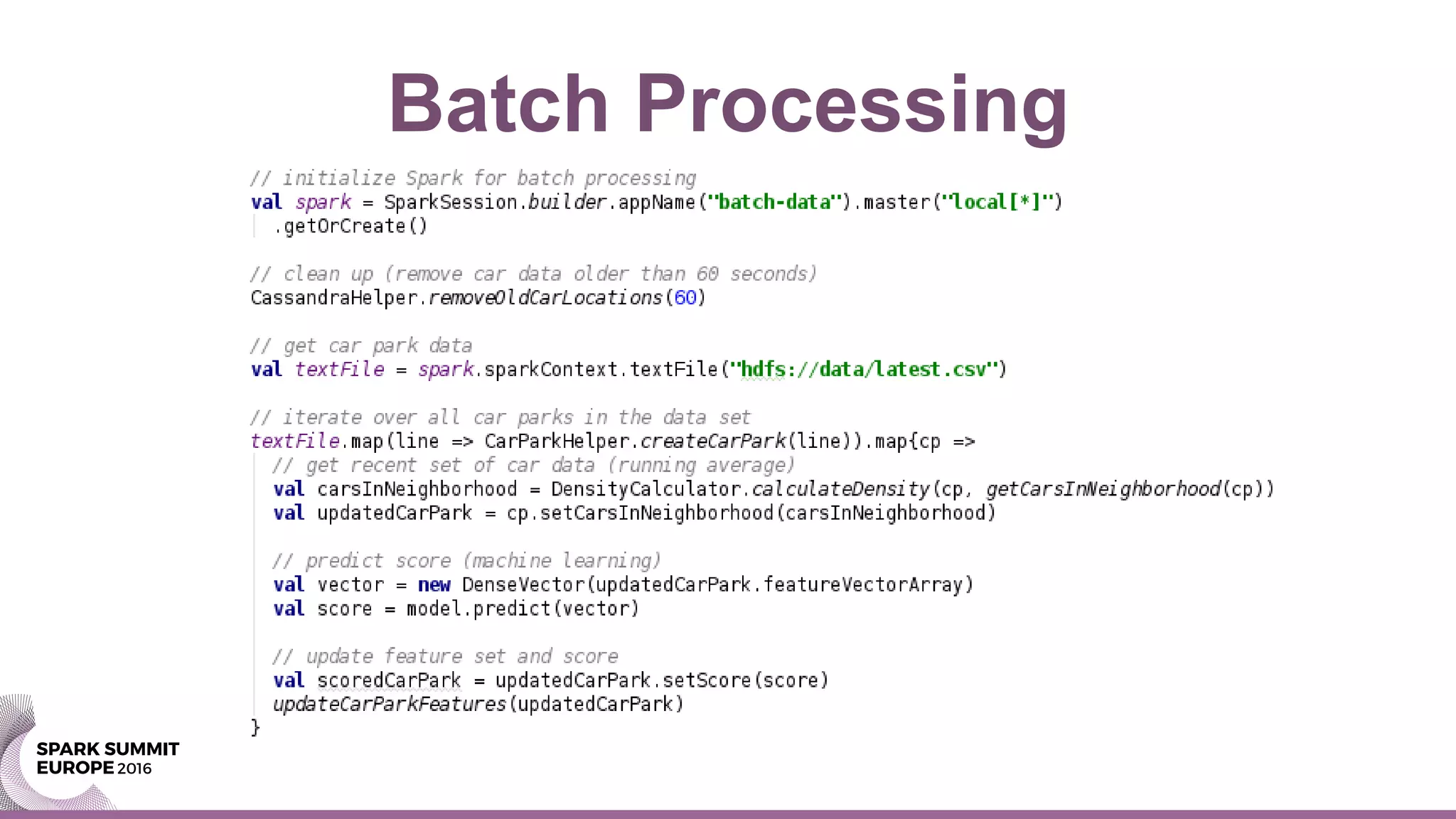 Batch Processing

// initialize Spark for batch processing
val spark = SparkSession.builder.appName("batch-data").master("local[*]")
.getOrCreate()

// clean up (remove car data older than 60 seconds)
CassandraHelper.removeOldCarLocations(60)

// get car park data
val textFile = spark.sparkContext.textFile("hdfs://data/latest.csv")

// iterate over all car parks in the data set
textFile.map(line => CarParkHelper.createCarPark(line)).map{cp =>
// get recent set of car data (running average)
val carsInNeighborhood = DensityCalculator.calculateDensity(cp, getCarsInNeighborhood(cp))
val updatedCarPark = cp.setCarsInNeighborhood(carsInNeighborhood)

// predict score (machine learning)
val vector = new DenseVector(updatedCarPark.featureVectorArray)
val score = model.predict(vector)

// update feature set and score
val scoredCarPark = updatedCarPark.setScore(score)
updateCarParkFeatures(updatedCarPark)
}

SPARK SUMMIT
EUROPE 2016